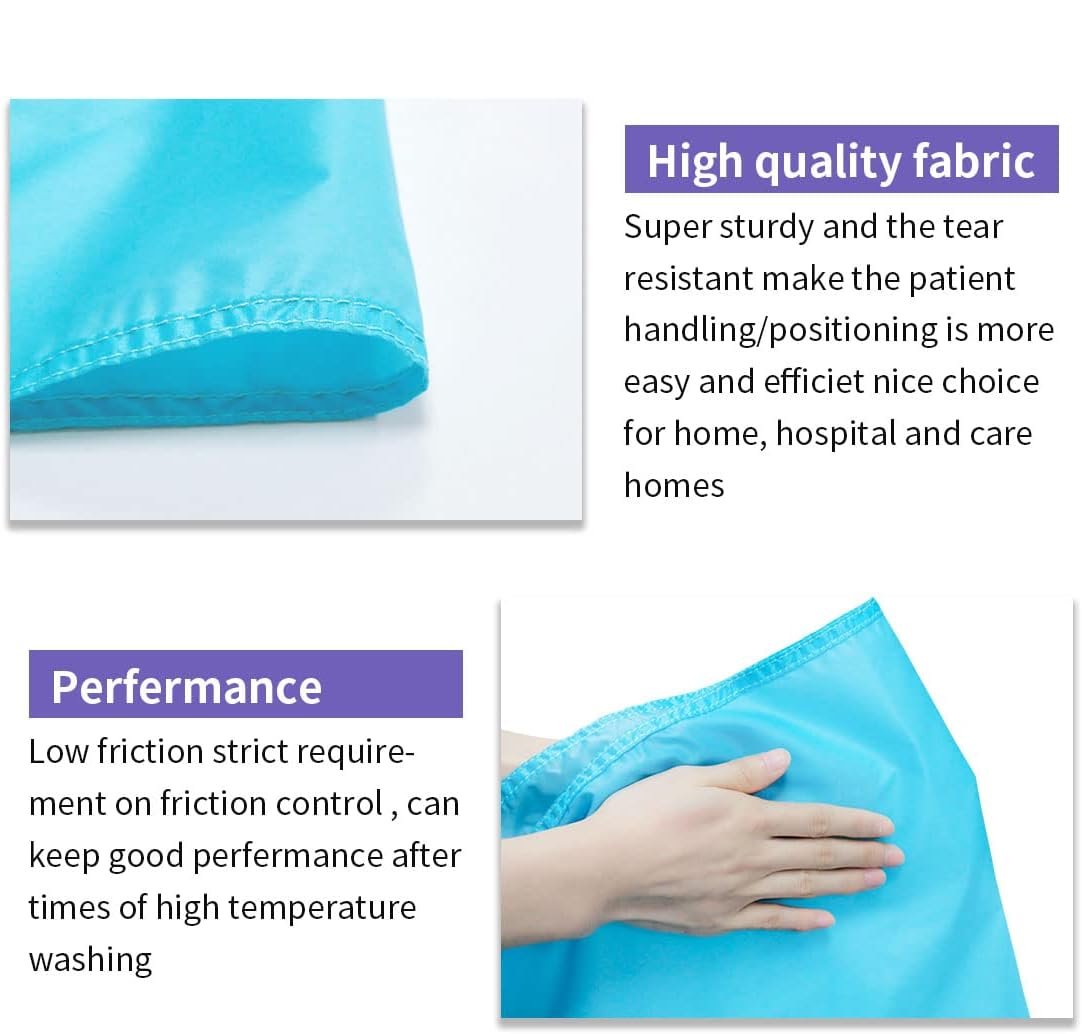 High quality fabric

Super sturdy and the tear resistant make the patient handling/positioning is more easy and efficiet nice choice for home, hospital and care homes

Perfermance

Low friction strict requirement on friction control , can keep good perfermance after times of high temperature washing